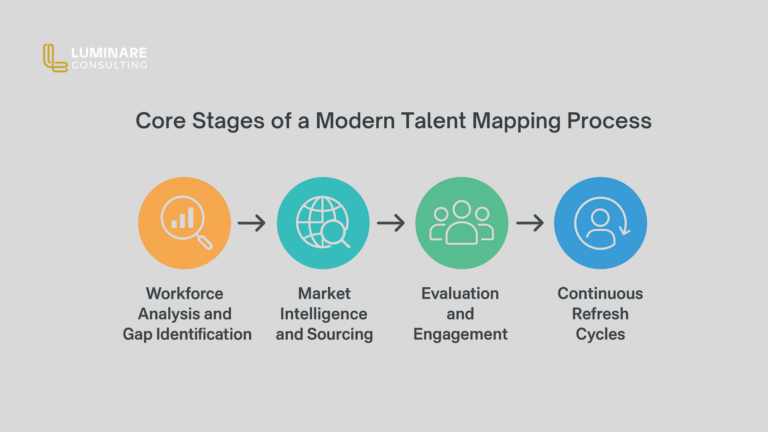 LUMINARE
CONSULTING

Core Stages of a Modern Talent Mapping Process

Workforce Analysis and Gap Identification

Market Intelligence and Sourcing

Evaluation and Engagement

Continuous Refresh Cycles